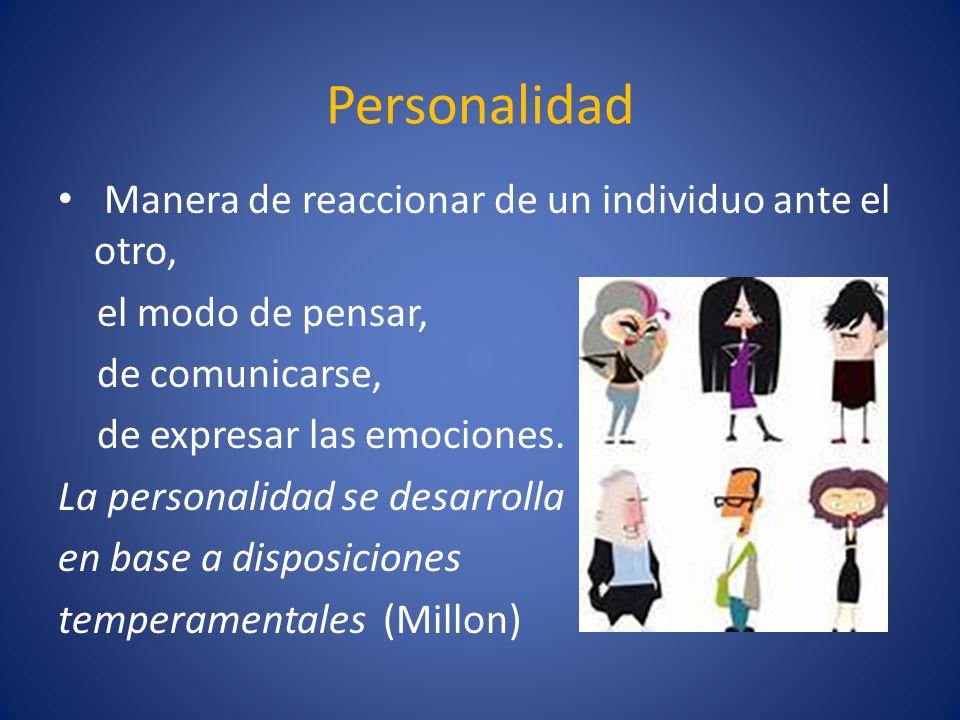 Personalidad

• Manera de reaccionar de un individuo ante el otro,

el modo de pensar,

de comunicarse,

de expresar las emociones.

La personalidad se desarrolla en base a disposiciones temperamentales (Millon)